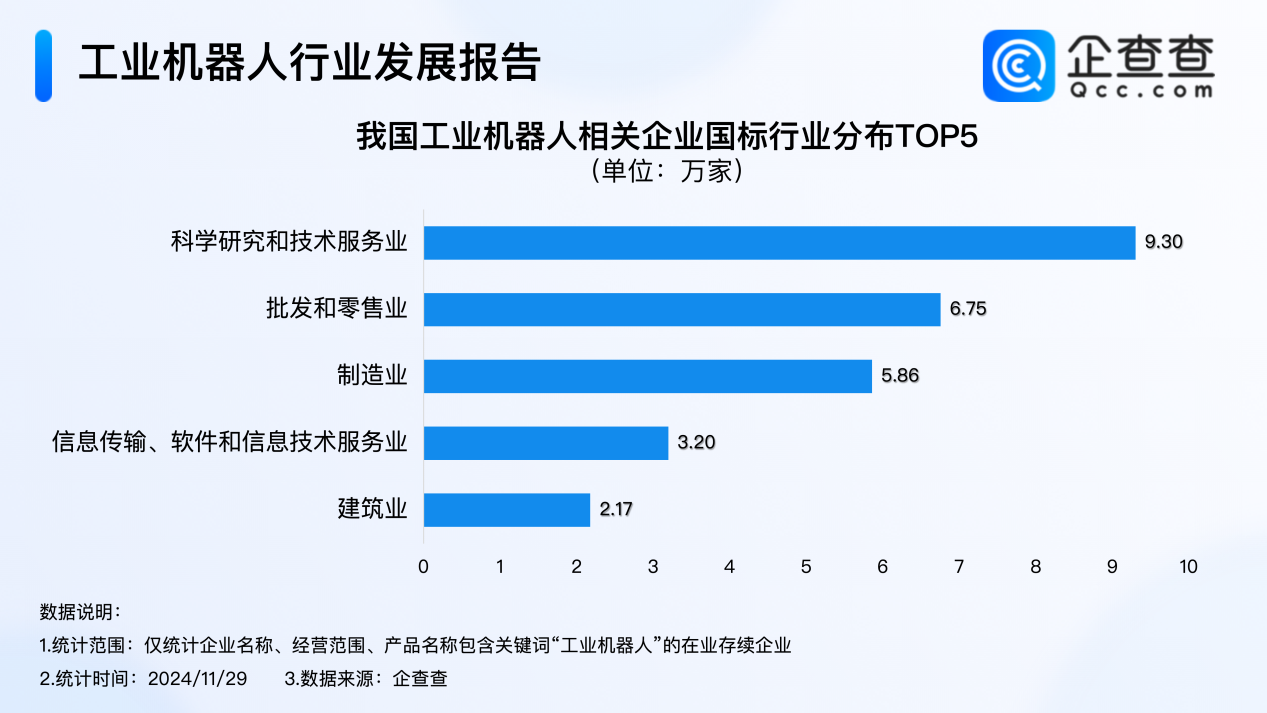 工业机器人行业发展报告

企查查
Qcc.com

我国工业机器人相关企业国标行业分布TOP5
（单位：万家）

科学研究和技术服务业 9.30
批发和零售业 6.75
制造业 5.86
信息传输、软件和信息技术服务业 3.20
建筑业 2.17

0 1 2 3 4 5 6 7 8 9 10

数据说明：
1.统计范围：仅统计企业名称、经营范围、产品名称包含关键词“工业机器人”的在业存续企业
2.统计时间：2024/11/29 3.数据来源：企查查